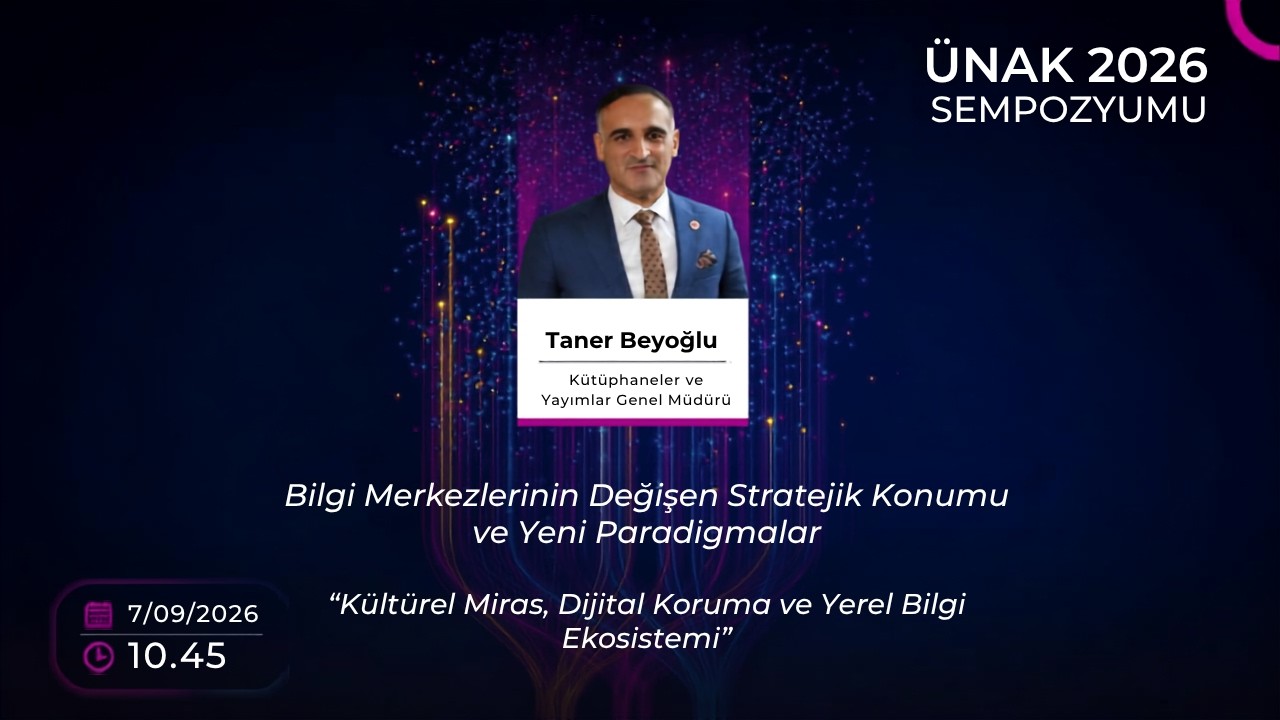 ÜNAK 2026
SEMPOZYUMU

Taner Beyoğlu

Kütüphaneler ve Yayımlar Genel Müdürü

Bilgi Merkezlerinin Değişen Stratejik Konumu ve Yeni Paradigmalar

“Kültürel Miras, Dijital Koruma ve Yerel Bilgi Ekosistemi”

7/09/2026
10.45